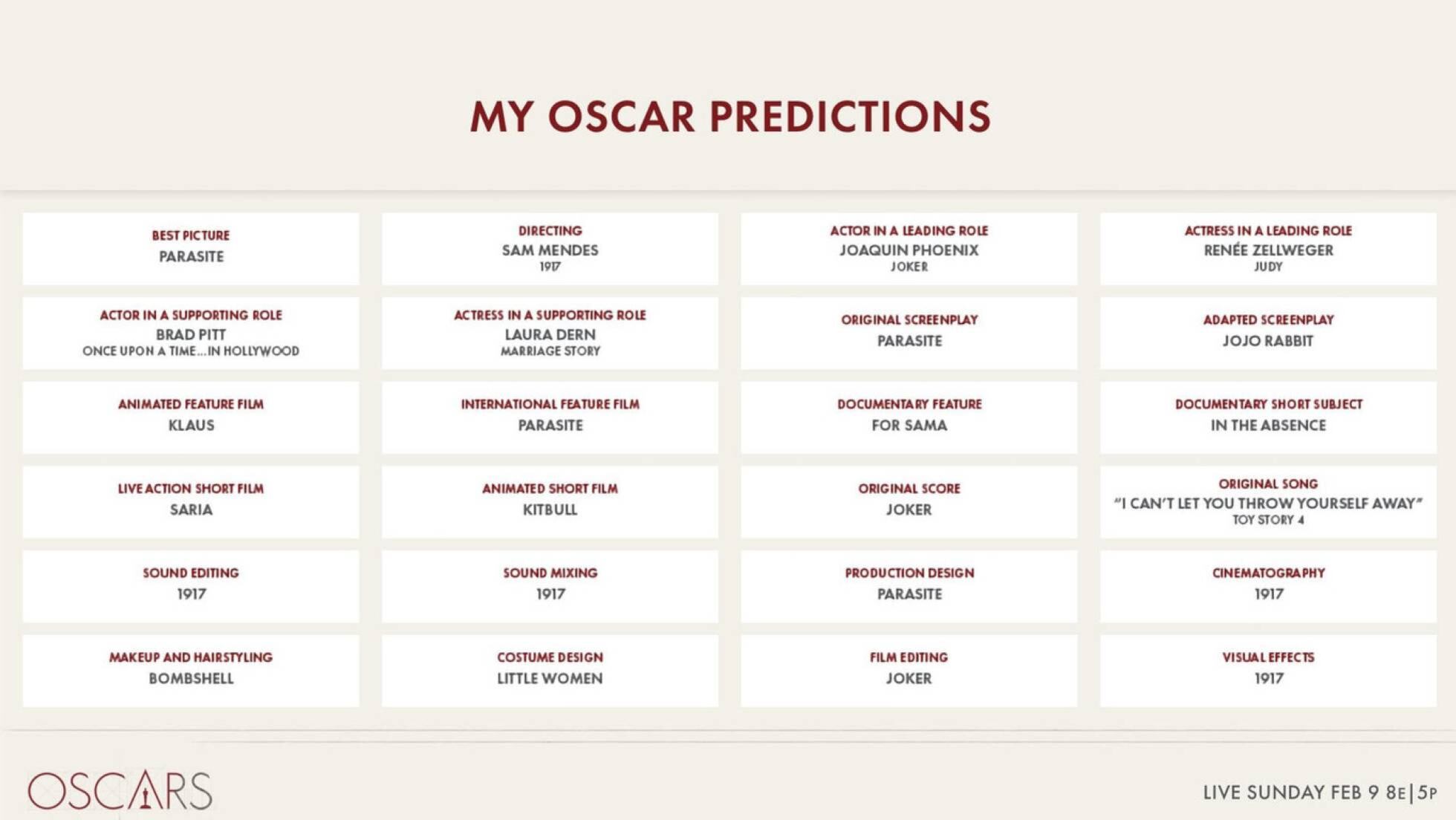 MY OSCAR PREDICTIONS

BEST PICTURE
PARASITE

DIRECTING
SAM MENDES
1917

ACTOR IN A LEADING ROLE
JOAQUIN PHOENIX
JOKER

ACTRESS IN A LEADING ROLE
RENÉE ZELLWEGER
JUDY

ACTOR IN A SUPPORTING ROLE
BRAD PITT
ONCE UPON A TIME...IN HOLLYWOOD

ACTRESS IN A SUPPORTING ROLE
LAURA DERN
MARRIAGE STORY

ORIGINAL SCREENPLAY
PARASITE

ADAPTED SCREENPLAY
JOJO RABBIT

ANIMATED FEATURE FILM
KLAUS

INTERNATIONAL FEATURE FILM
PARASITE

DOCUMENTARY FEATURE
FOR SAMA

DOCUMENTARY SHORT SUBJECT
IN THE ABSENCE

LIVE ACTION SHORT FILM
SARIA

ANIMATED SHORT FILM
KITBULL

ORIGINAL SCORE
JOKER

ORIGINAL SONG
"I CAN'T LET YOU THROW YOURSELF AWAY"
TOY STORY 4

SOUND EDITING
1917

SOUND MIXING
1917

PRODUCTION DESIGN
PARASITE

CINEMATOGRAPHY
1917

MAKEUP AND HAIRSTYLING
BOMBSHELL

COSTUME DESIGN
LITTLE WOMEN

FILM EDITING
JOKER

VISUAL EFFECTS
1917

OSCARS

LIVE SUNDAY FEB 9 8E|5P